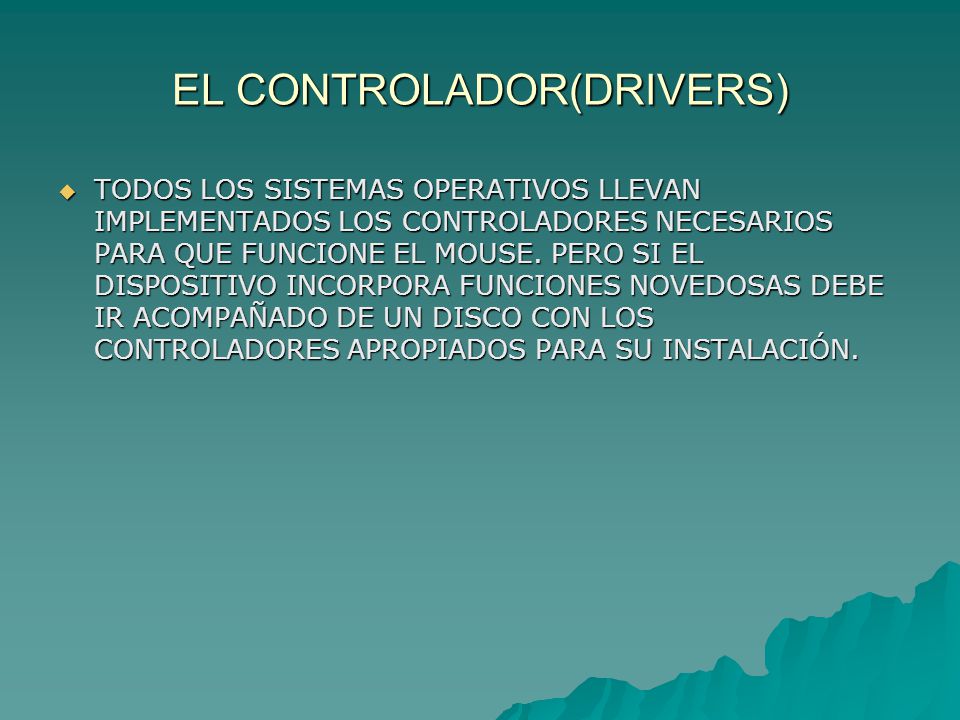 EL CONTROLADOR(DRIVERS)

TODOS LOS SISTEMAS OPERATIVOS LLEVAN IMPLEMENTADOS LOS CONTROLADORES NECESARIOS PARA QUE FUNCIONE EL MOUSE. PERO SI EL DISPOSITIVO INCORPORA FUNCIONES NOVEDOSAS DEBE IR ACOMPAÑADO DE UN DISCO CON LOS CONTROLADORES APROPIADOS PARA SU INSTALACIÓN.